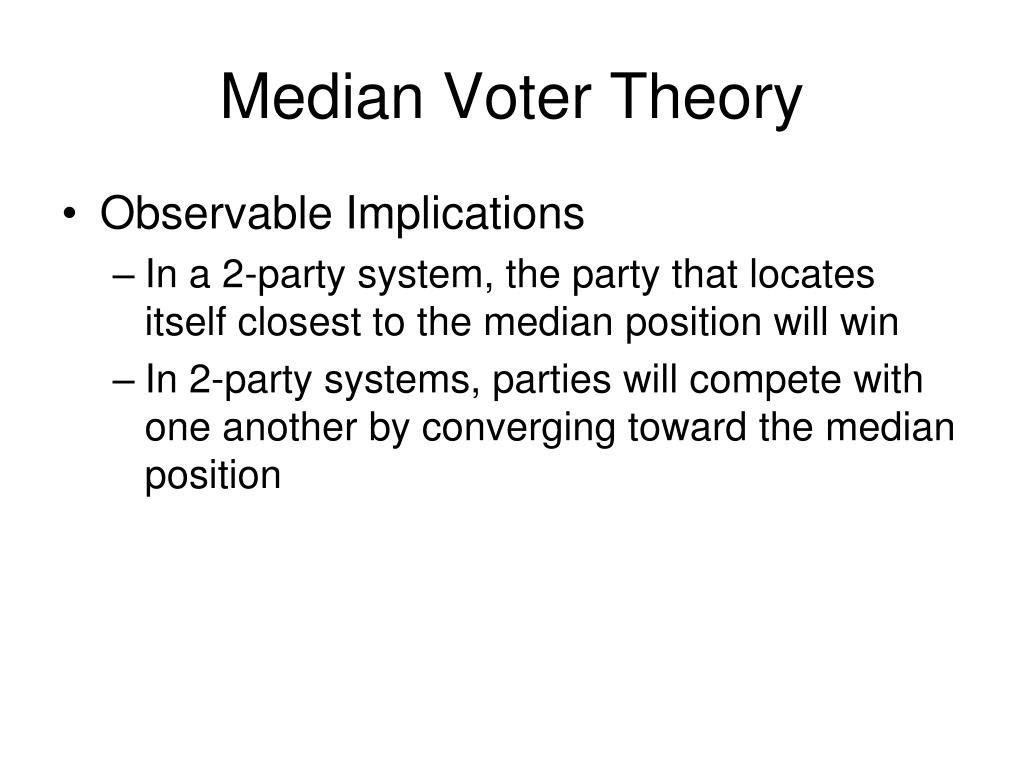 Median Voter Theory

• Observable Implications

– In a 2-party system, the party that locates itself closest to the median position will win

– In 2-party systems, parties will compete with one another by converging toward the median position